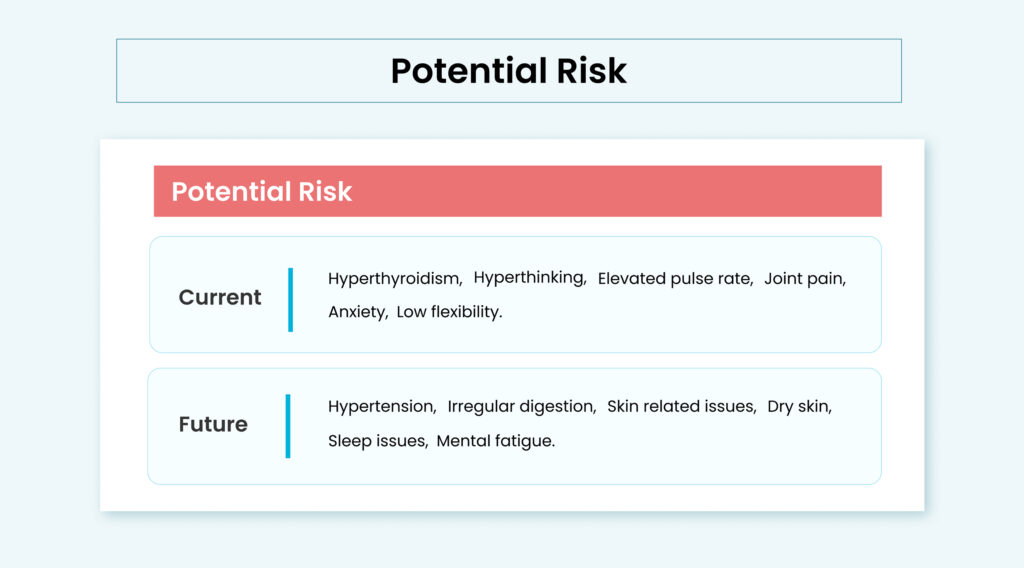 Potential Risk

Potential Risk

Current

Hyperthyroidism, Hyperthinking, Elevated pulse rate, Joint pain, Anxiety, Low flexibility.

Future

Hypertension, Irregular digestion, Skin related issues, Dry skin, Sleep issues, Mental fatigue.